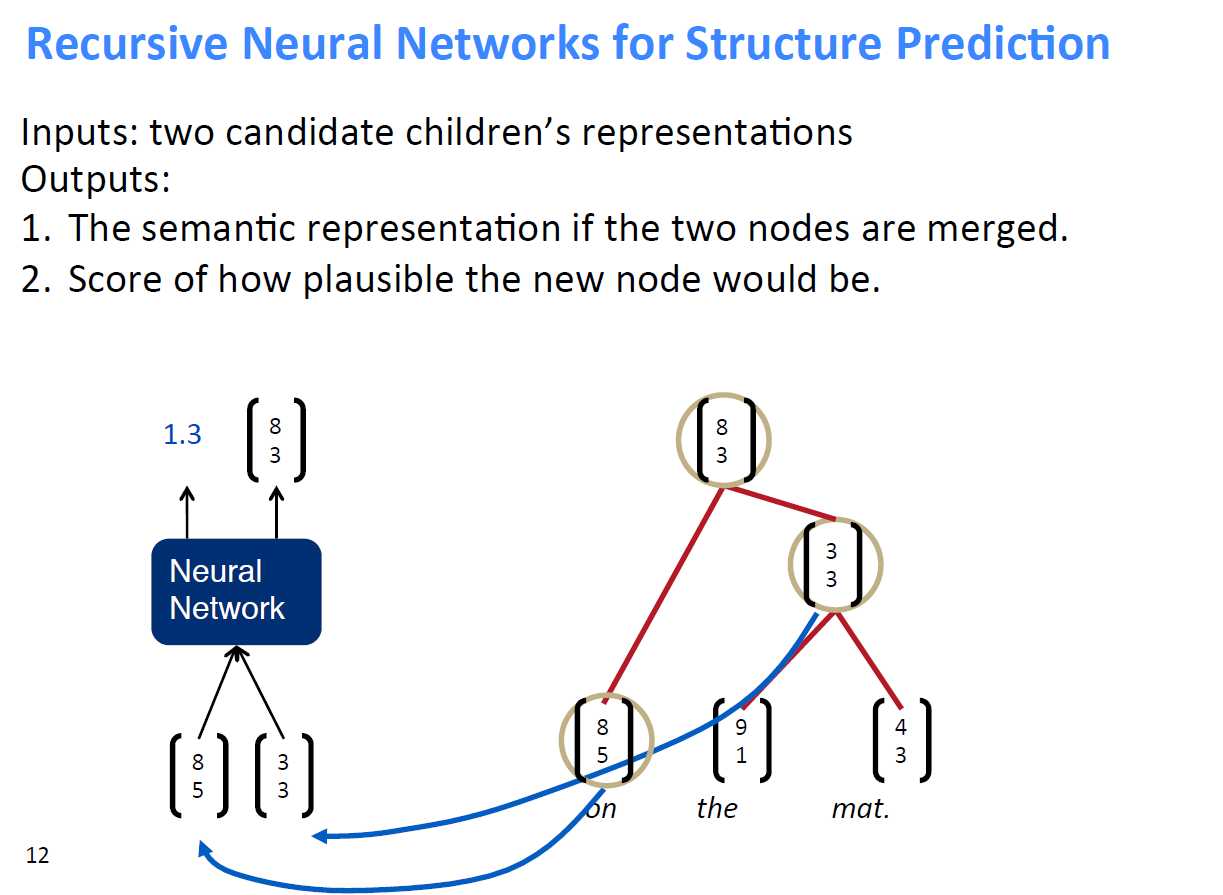 Recursive Neural Networks for Structure Prediction

Inputs: two candidate children's representations
Outputs:
1. The semantic representation if the two nodes are merged.
2. Score of how plausible the new node would be.

1.3 $\begin{bmatrix} 8 \\ 3 \end{bmatrix}$

Neural Network

$\begin{bmatrix} 8 \\ 5 \end{bmatrix}$ $\begin{bmatrix} 3 \\ 3 \end{bmatrix}$

$\begin{bmatrix} 8 \\ 3 \end{bmatrix}$

$\begin{bmatrix} 3 \\ 3 \end{bmatrix}$

$\begin{bmatrix} 8 \\ 5 \end{bmatrix}$ $\begin{bmatrix} 9 \\ 1 \end{bmatrix}$ $\begin{bmatrix} 4 \\ 3 \end{bmatrix}$

on the mat.

12